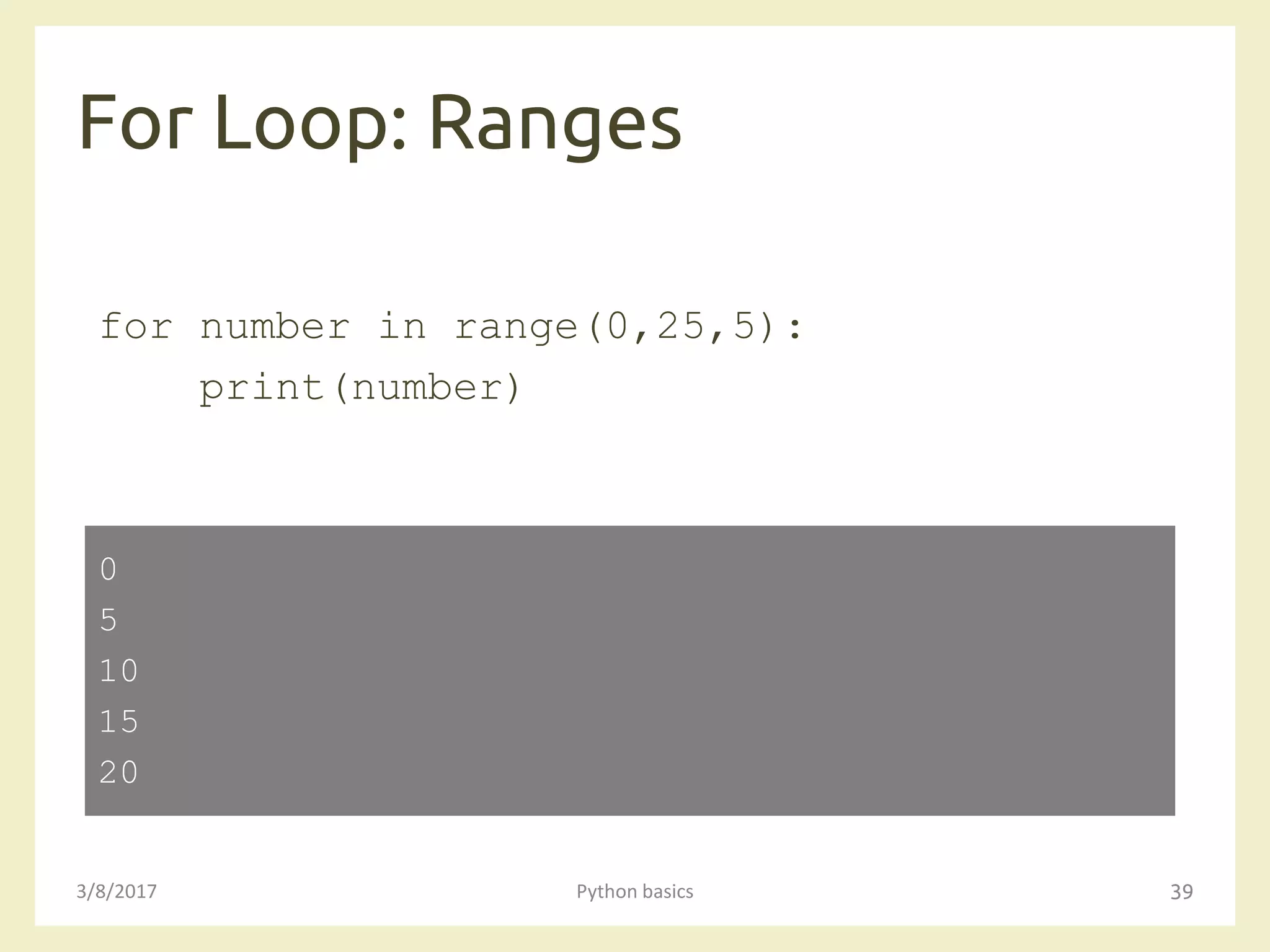 For Loop: Ranges

for number in range(0,25,5):
    print(number)

0
5
10
15
20

3/8/2017 Python basics 39